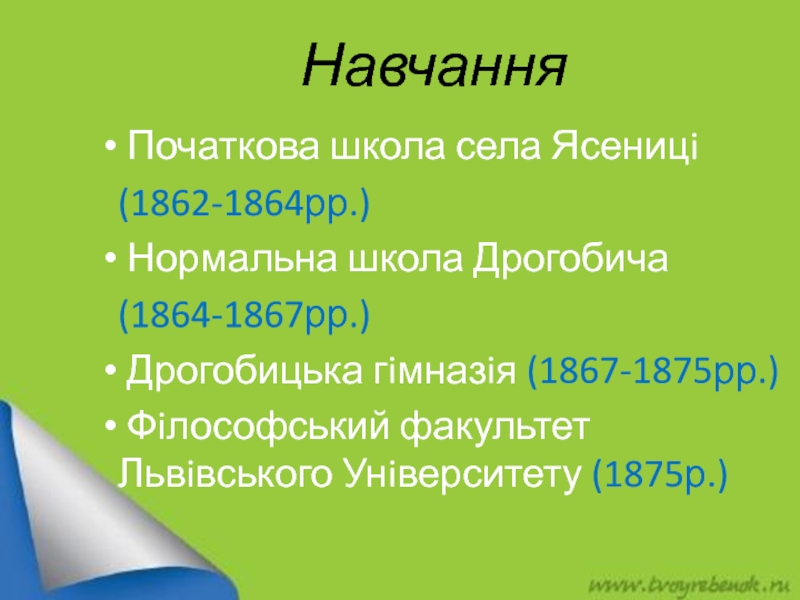 Навчання

• Початкова школа села Ясениці (1862-1864рр.)

• Нормальна школа Дрогобича (1864-1867рр.)

• Дрогобицька гімназія (1867-1875рр.)

• Філософський факультет Львівського Університету (1875р.)

www.tvoyrebenok.ru